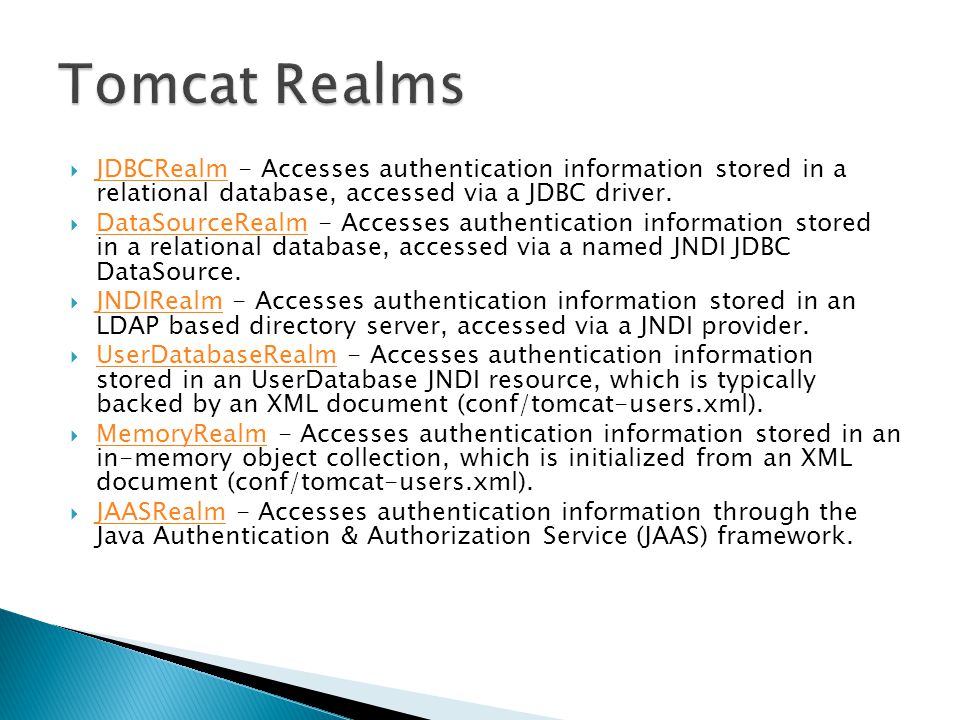 Tomcat Realms

JDBCRealm - Accesses authentication information stored in a relational database, accessed via a JDBC driver.

DataSourceRealm - Accesses authentication information stored in a relational database, accessed via a named JNDI JDBC DataSource.

JNDIRealm - Accesses authentication information stored in an LDAP based directory server, accessed via a JNDI provider.

UserDatabaseRealm - Accesses authentication information stored in an UserDatabase JNDI resource, which is typically backed by an XML document (conf/tomcat-users.xml).

MemoryRealm - Accesses authentication information stored in an in-memory object collection, which is initialized from an XML document (conf/tomcat-users.xml).

JAASRealm - Accesses authentication information through the Java Authentication & Authorization Service (JAAS) framework.